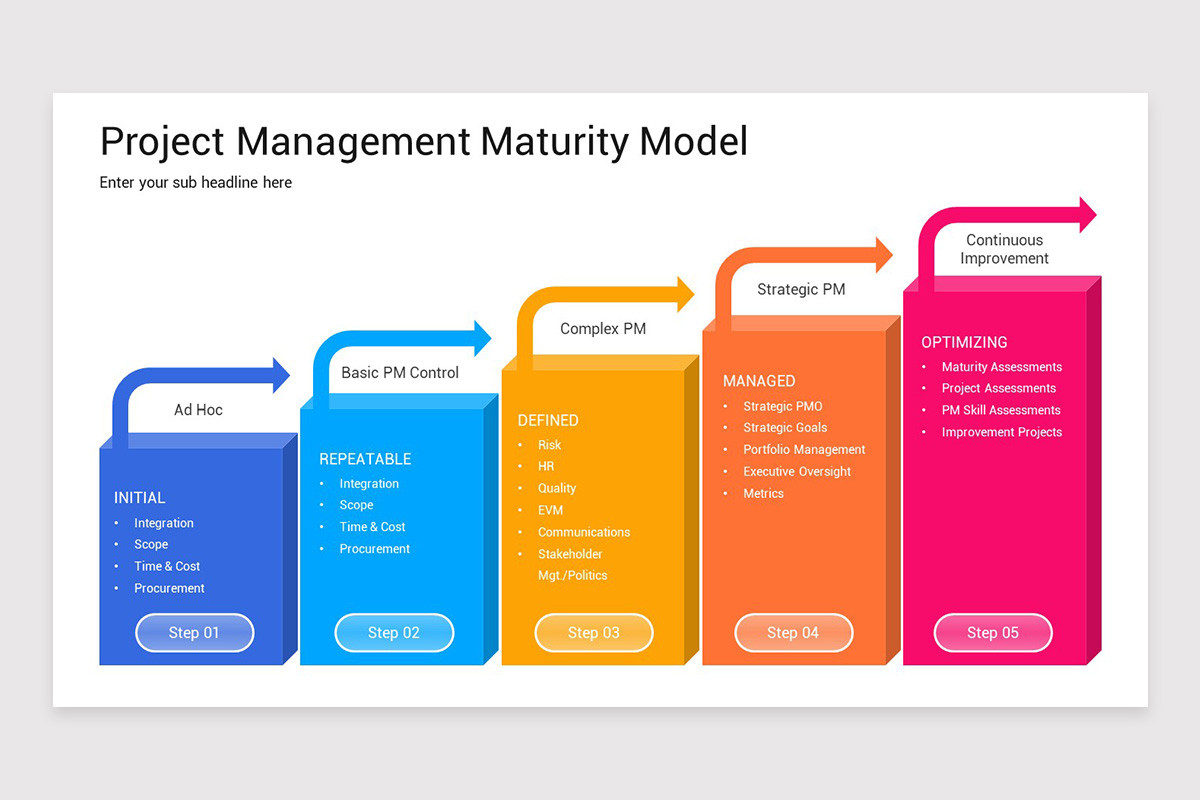 Project Management Maturity Model

Enter your sub headline here

Ad Hoc

INITIAL
• Integration
• Scope
• Time & Cost
• Procurement

Step 01

Basic PM Control

REPEATABLE
• Integration
• Scope
• Time & Cost
• Procurement

Step 02

Complex PM

DEFINED
• Risk
• HR
• Quality
• EVM
• Communications
• Stakeholder Mgt./Politics

Step 03

Strategic PM

MANAGED
• Strategic PMO
• Strategic Goals
• Portfolio Management
• Executive Oversight
• Metrics

Step 04

Continuous Improvement

OPTIMIZING
• Maturity Assessments
• Project Assessments
• PM Skill Assessments
• Improvement Projects

Step 05